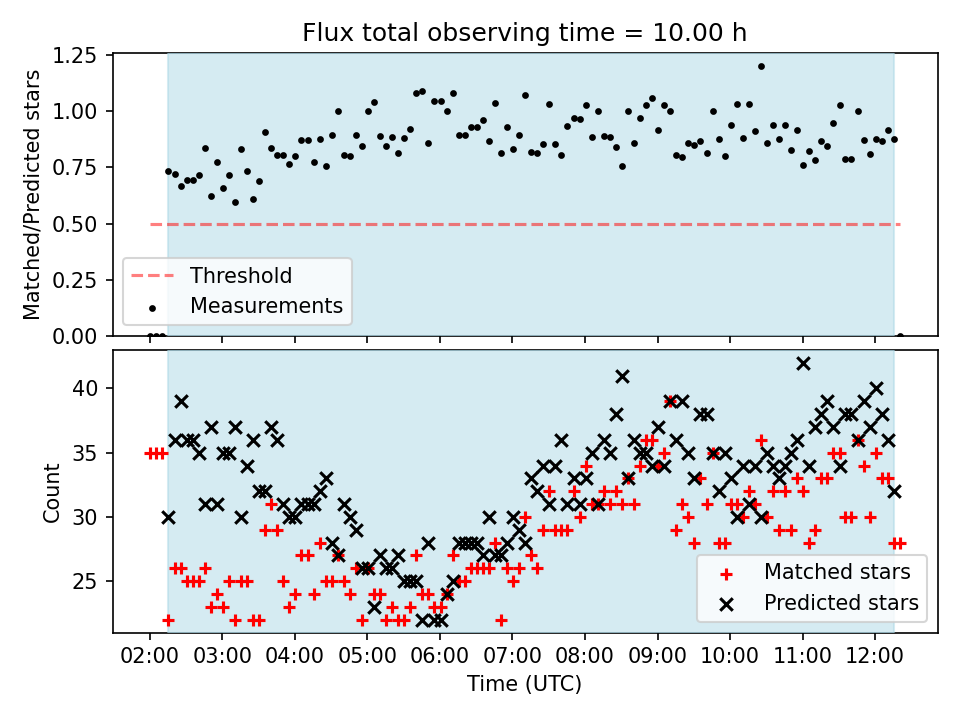 Flux total observing time = 10.00 h

Matched/Predicted stars

1.25
1.00
0.75
0.50
0.25
0.00

Threshold
Measurements

Count

40
35
30
25

Matched stars
Predicted stars

02:00 03:00 04:00 05:00 06:00 07:00 08:00 09:00 10:00 11:00 12:00

Time (UTC)